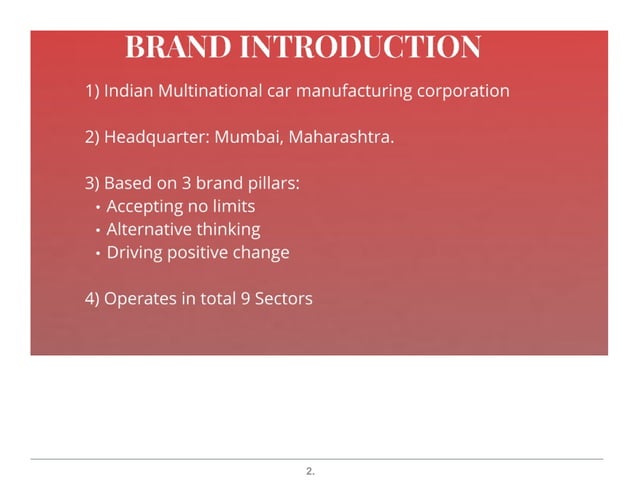 BRAND INTRODUCTION

1) Indian Multinational car manufacturing corporation

2) Headquarter: Mumbai, Maharashtra.

3) Based on 3 brand pillars:
• Accepting no limits
• Alternative thinking
• Driving positive change

4) Operates in total 9 Sectors

2.